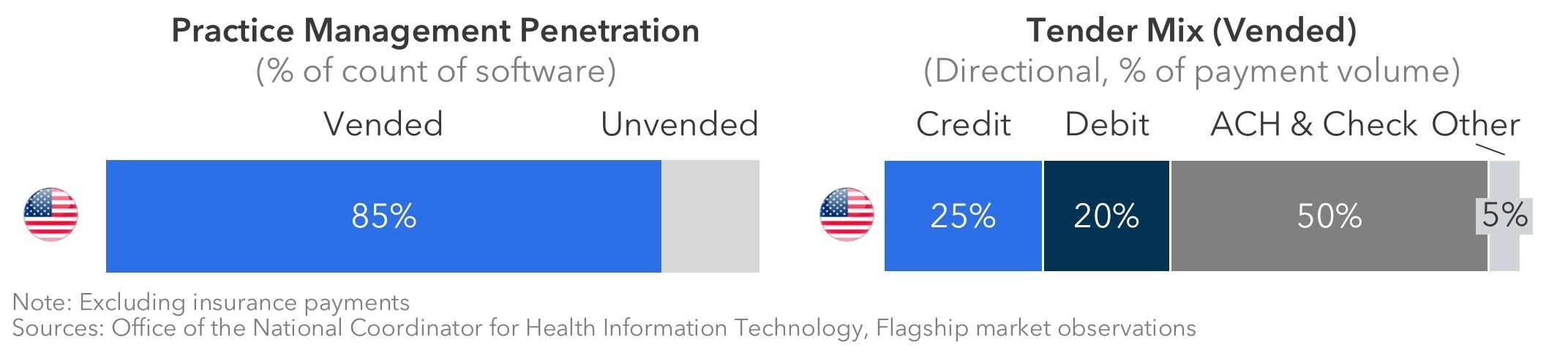 Practice Management Penetration
(% of count of software)

Vended

Unvended

85%

Tender Mix (Vended)
(Directional, % of payment volume)

Credit

Debit

ACH & Check

Other

25%

20%

50%

5%

Note: Excluding insurance payments
Sources: Office of the National Coordinator for Health Information Technology, Flagship market observations